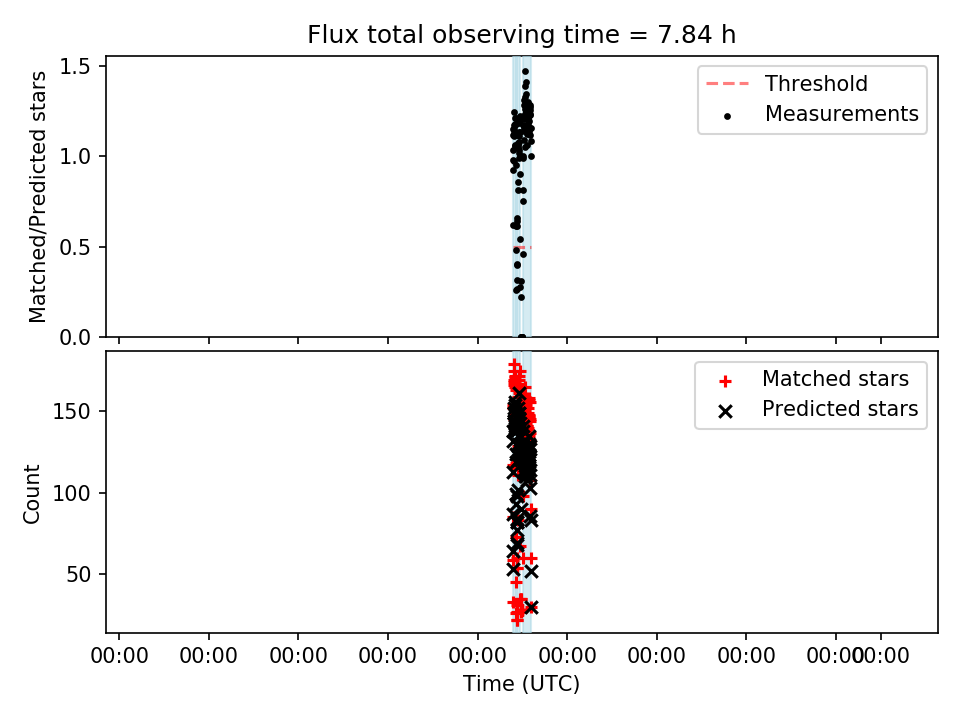 Flux total observing time = 7.84 h

Matched/Predicted stars

1.5
1.0
0.5
0.0

Threshold
Measurements

Count

150
100
50

Matched stars
Predicted stars

00:00 00:00 00:00 00:00 00:00 00:00 00:00 00:00 00:00 00:00

Time (UTC)